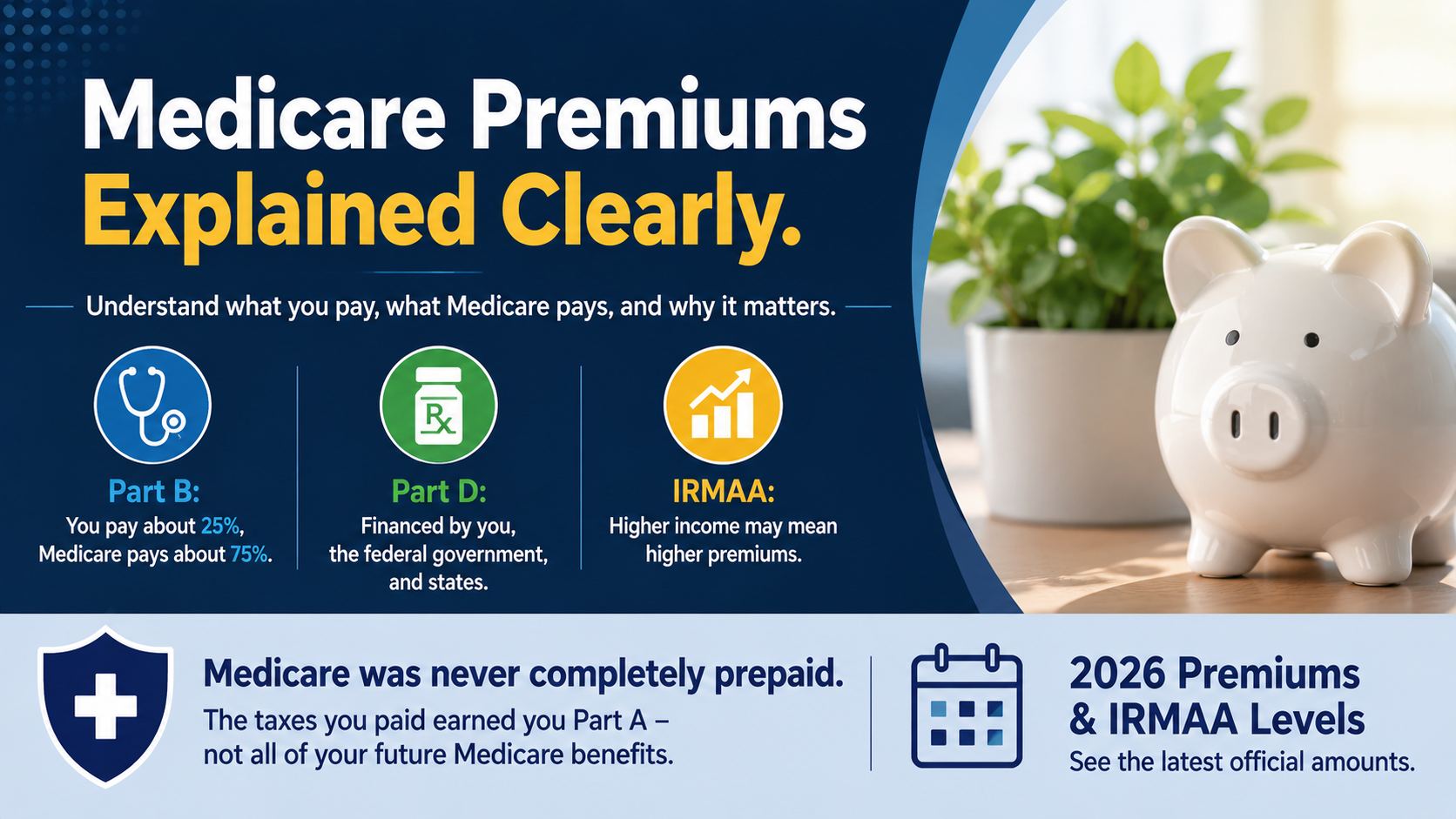 Medicare Premiums
Explained Clearly.

Understand what you pay, what Medicare pays, and why it matters.

Rx

Part B:
You pay about 25%, Medicare pays about 75%.

Part D:
Financed by you, the federal government, and states.

IRMAA:
Higher income may mean higher premiums.

Medicare was never completely prepaid.
The taxes you paid earned you Part A – not all of your future Medicare benefits.

2026 Premiums & IRMAA Levels
See the latest official amounts.